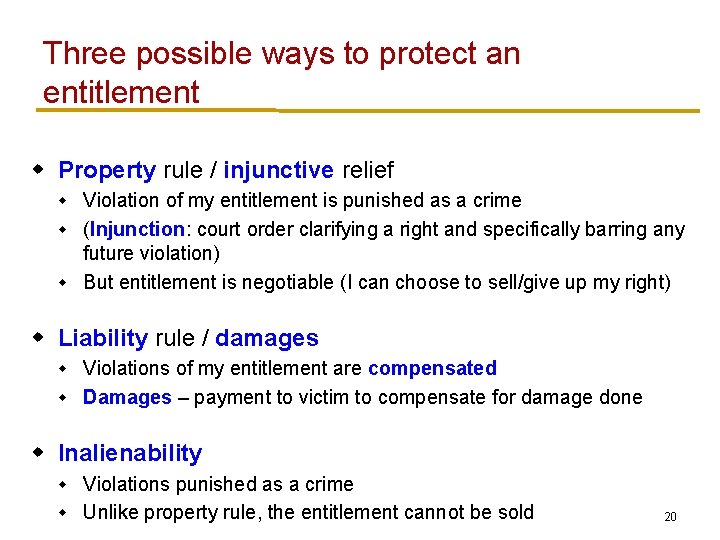 Three possible ways to protect an entitlement

• Property rule / injunctive relief
• Violation of my entitlement is punished as a crime
• (Injunction: court order clarifying a right and specifically barring any future violation)
• But entitlement is negotiable (I can choose to sell/give up my right)

• Liability rule / damages
• Violations of my entitlement are compensated
• Damages – payment to victim to compensate for damage done

• Inalienability
• Violations punished as a crime
• Unlike property rule, the entitlement cannot be sold

20